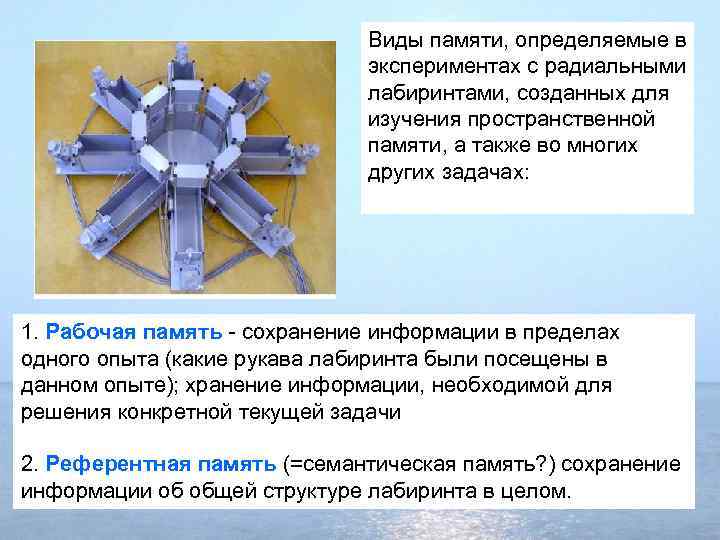 Виды памяти, определяемые в экспериментах с радиальными лабиринтами, созданных для изучения пространственной памяти, а также во многих других задачах:

1. Рабочая память - сохранение информации в пределах одного опыта (какие рукава лабиринта были посещены в данном опыте); хранение информации, необходимой для решения конкретной текущей задачи

2. Референтная память (=семантическая память?) сохранение информации об общей структуре лабиринта в целом.